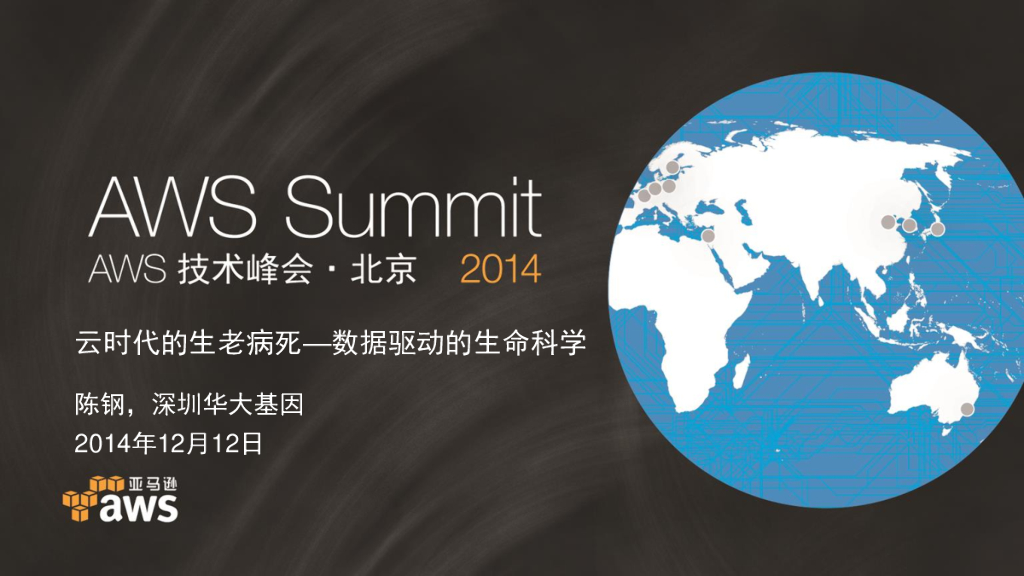 AWS Summit
AWS 技术峰会 · 北京 2014

云时代的生老病死—数据驱动的生命科学

陈钢，深圳华大基因
2014年12月12日

亚马逊
aws